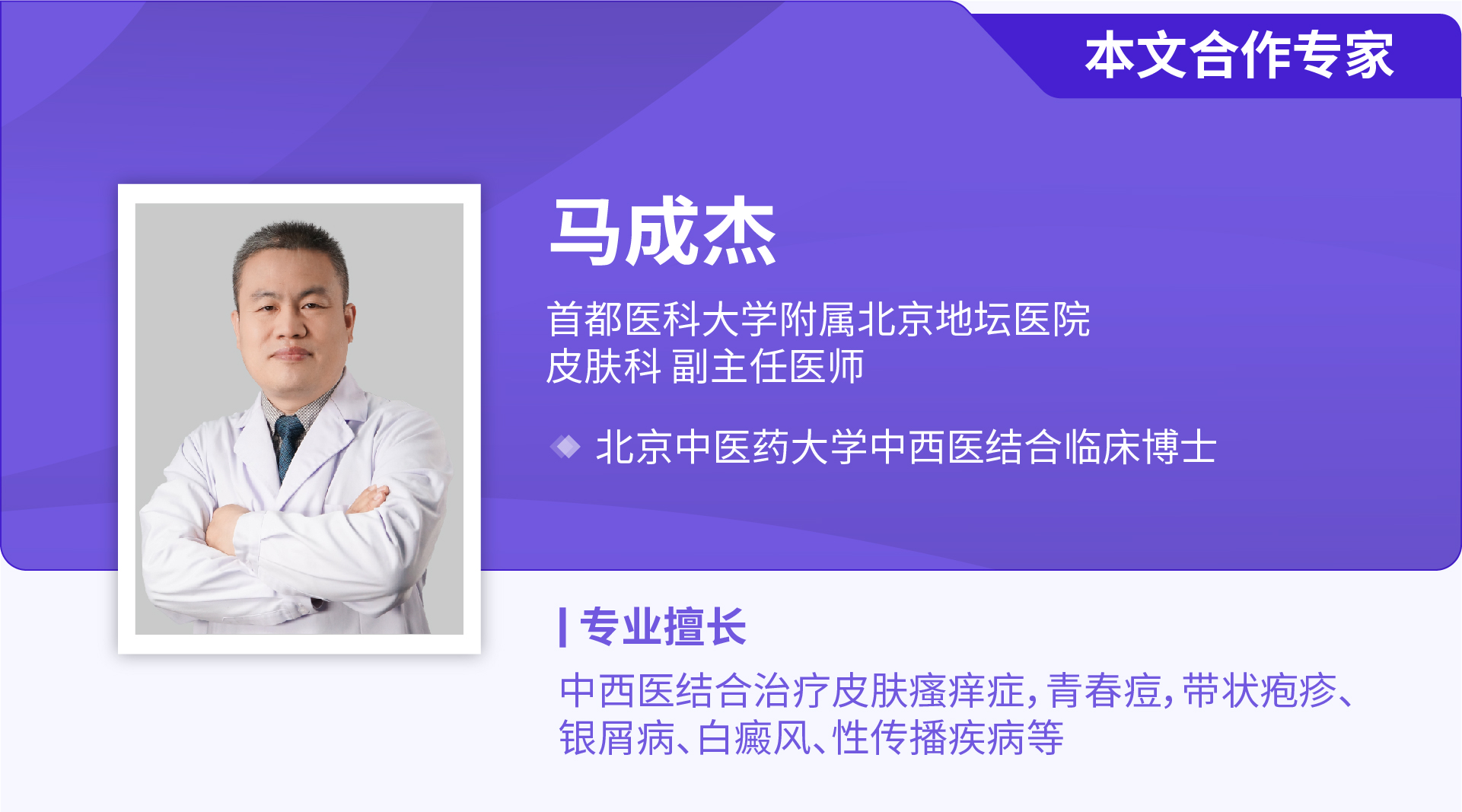 本文合作专家

马成杰

首都医科大学附属北京地坛医院
皮肤科 副主任医师

北京中医药大学中西医结合临床博士

专业擅长

中西医结合治疗皮肤瘙痒症，青春痘，带状疱疹、银屑病、白癜风、性传播疾病等